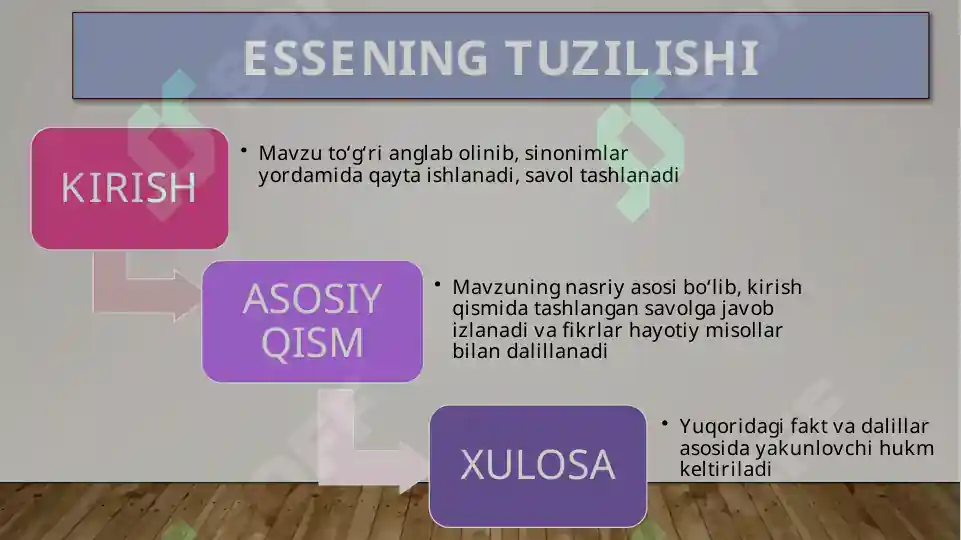 ESSENING TUZILISHI

KIRISH

• Mavzu to‘g‘ri anglab olinib, sinonimlar yordamida qayta ishlanadi, savol tashlanadi

ASOSIY QISM

• Mavzuning nasriy asosi bo‘lib, kirish qismida tashlangan savolga javob izlanadi va fikrlar hayotiy misollar bilan dalillanadi

XULOSA

• Yuqoridagi fakt va dalillar asosida yakunlovchi hukm keltiriladi